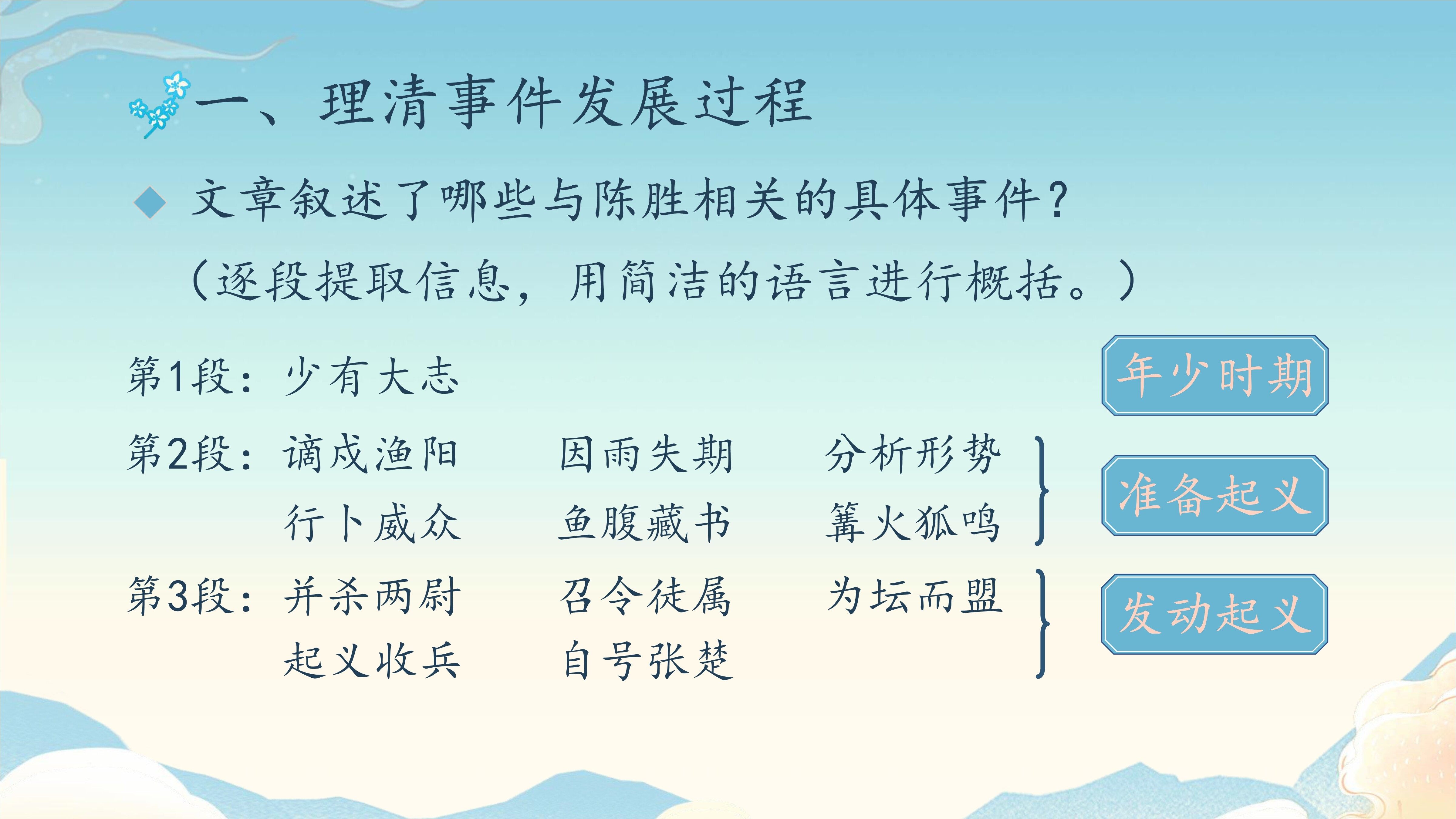 一、理清事件发展过程

◆ 文章叙述了哪些与陈胜相关的具体事件？

（逐段提取信息，用简洁的语言进行概括。）

第1段：少有大志

年少时期

第2段：谪戍渔阳　因雨失期　分析形势
行卜威众　鱼腹藏书　篝火狐鸣

准备起义

第3段：并杀两尉　召令徒属　为坛而盟
起义收兵　自号张楚

发动起义